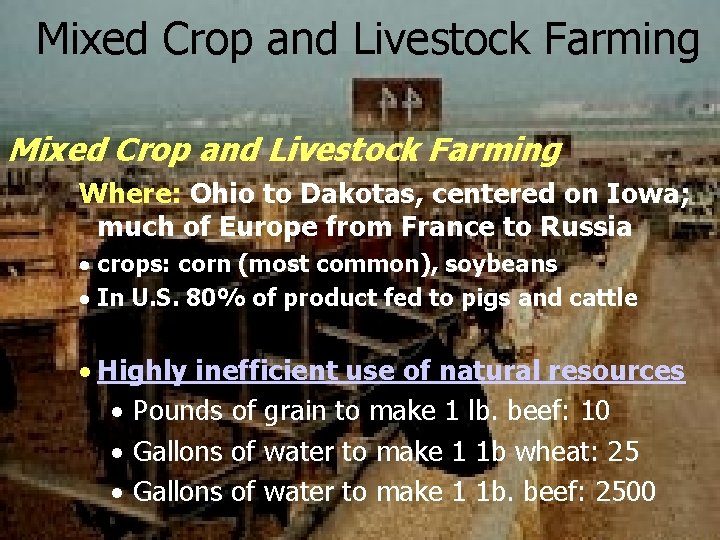 Mixed Crop and Livestock Farming

Mixed Crop and Livestock Farming

Where: Ohio to Dakotas, centered on Iowa; much of Europe from France to Russia

• crops: corn (most common), soybeans
• In U.S. 80% of product fed to pigs and cattle

• Highly inefficient use of natural resources
• Pounds of grain to make 1 lb. beef: 10
• Gallons of water to make 1 1b wheat: 25
• Gallons of water to make 1 1b. beef: 2500